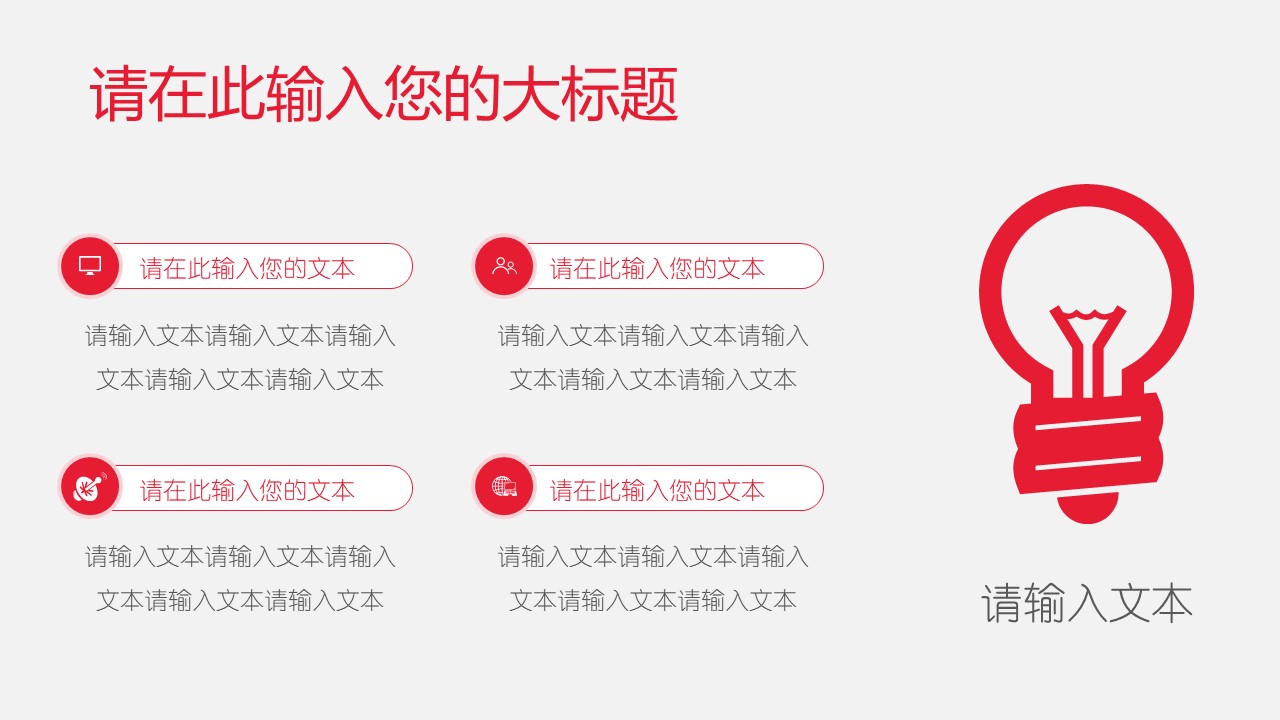 请在此输入您的大标题

请在此输入您的文本

请输入文本请输入文本请输入文本请输入文本请输入文本

请在此输入您的文本

请输入文本请输入文本请输入文本请输入文本请输入文本

请在此输入您的文本

请输入文本请输入文本请输入文本请输入文本请输入文本

请在此输入您的文本

请输入文本请输入文本请输入文本请输入文本请输入文本

请输入文本